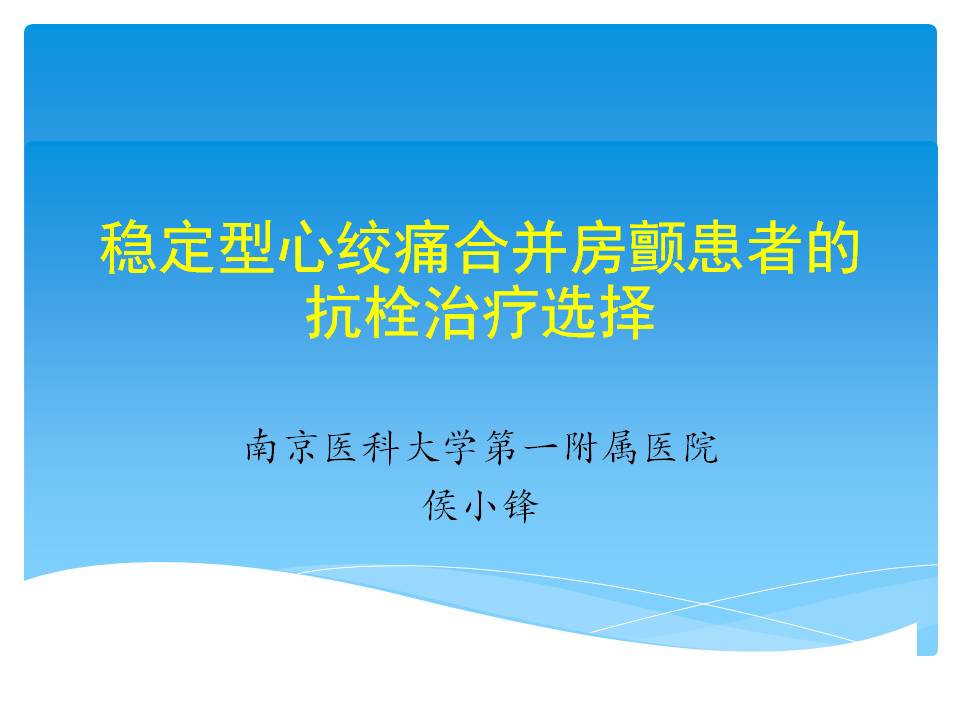 稳定型心绞痛合并房颤患者的抗栓治疗选择

南京医科大学第一附属医院
侯小锋